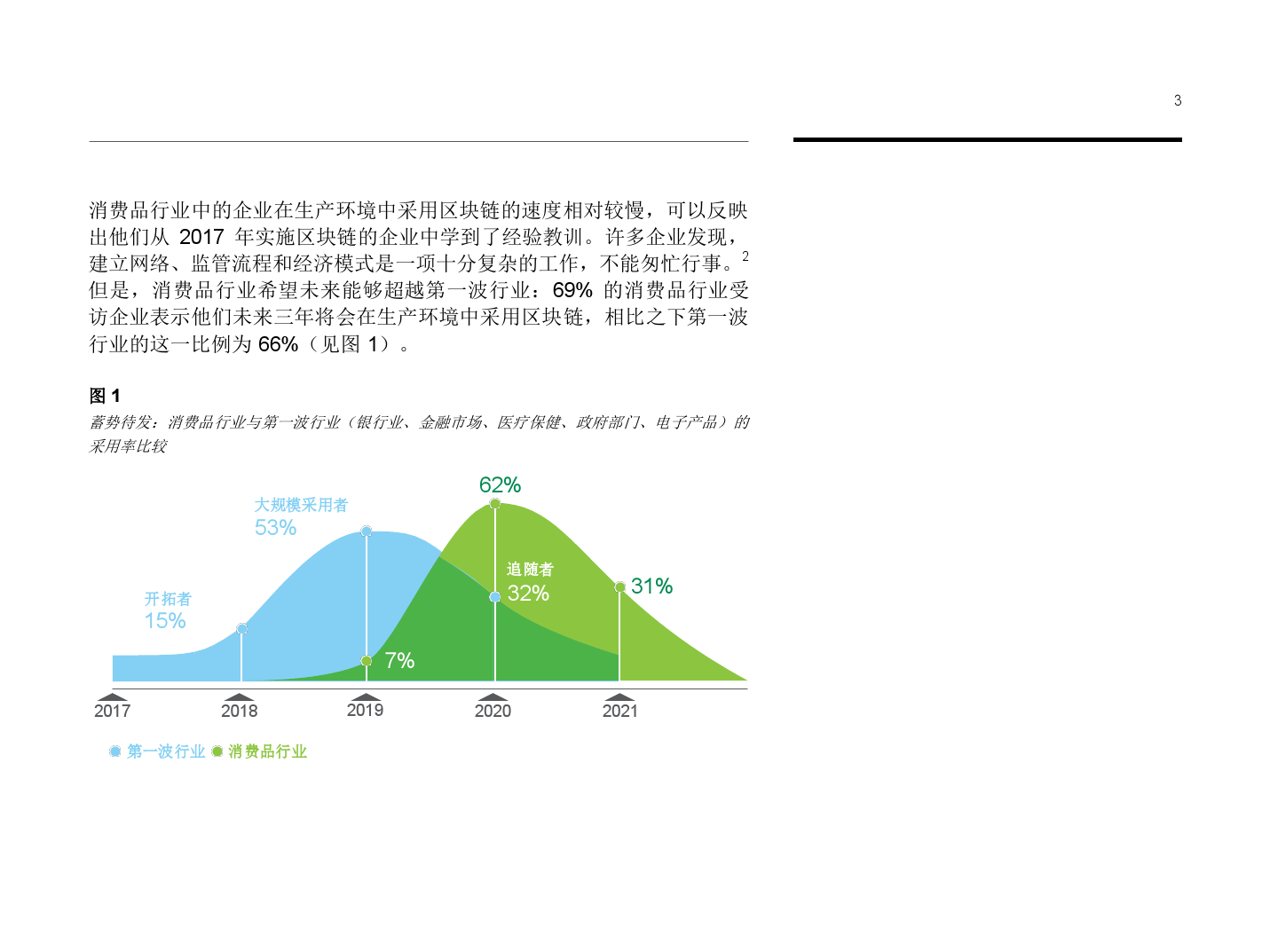 3

消费品行业中的企业在生产环境中采用区块链的速度相对较慢，可以反映出他们从 2017 年实施区块链的企业中学到了经验教训。许多企业发现，建立网络、监管流程和经济模式是一项十分复杂的工作，不能匆忙行事。$^2$ 但是，消费品行业希望未来能够超越第一波行业：69% 的消费品行业受访企业表示他们未来三年将会在生产环境中采用区块链，相比之下第一波行业的这一比例为 66%（见图 1）。

图 1

蓄势待发：消费品行业与第一波行业（银行业、金融市场、医疗保健、政府部门、电子产品）的采用率比较

62%
大规模采用者
53%
追随者
32%
31%
开拓者
15%
7%
2017
2018
2019
2020
2021

第一波行业 消费品行业